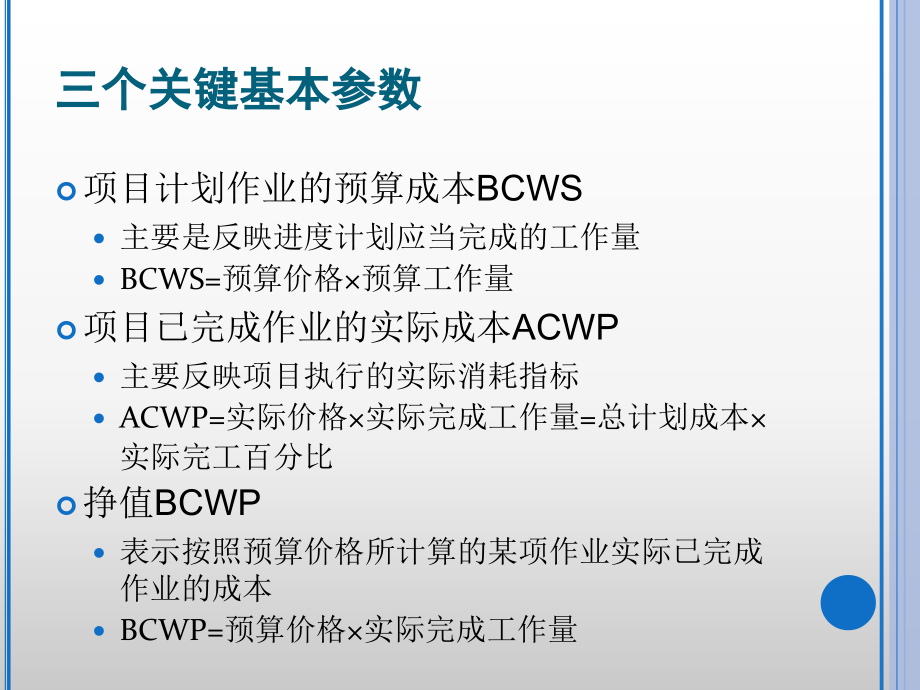 三个关键基本参数

项目计划作业的预算成本BCWS

主要是反映进度计划应当完成的工作量

BCWS=预算价格×预算工作量

项目已完成作业的实际成本ACWP

主要反映项目执行的实际消耗指标

ACWP=实际价格×实际完成工作量=总计划成本×实际完工百分比

挣值BCWP

表示按照预算价格所计算的某项作业实际已完成作业的成本

BCWP=预算价格×实际完成工作量